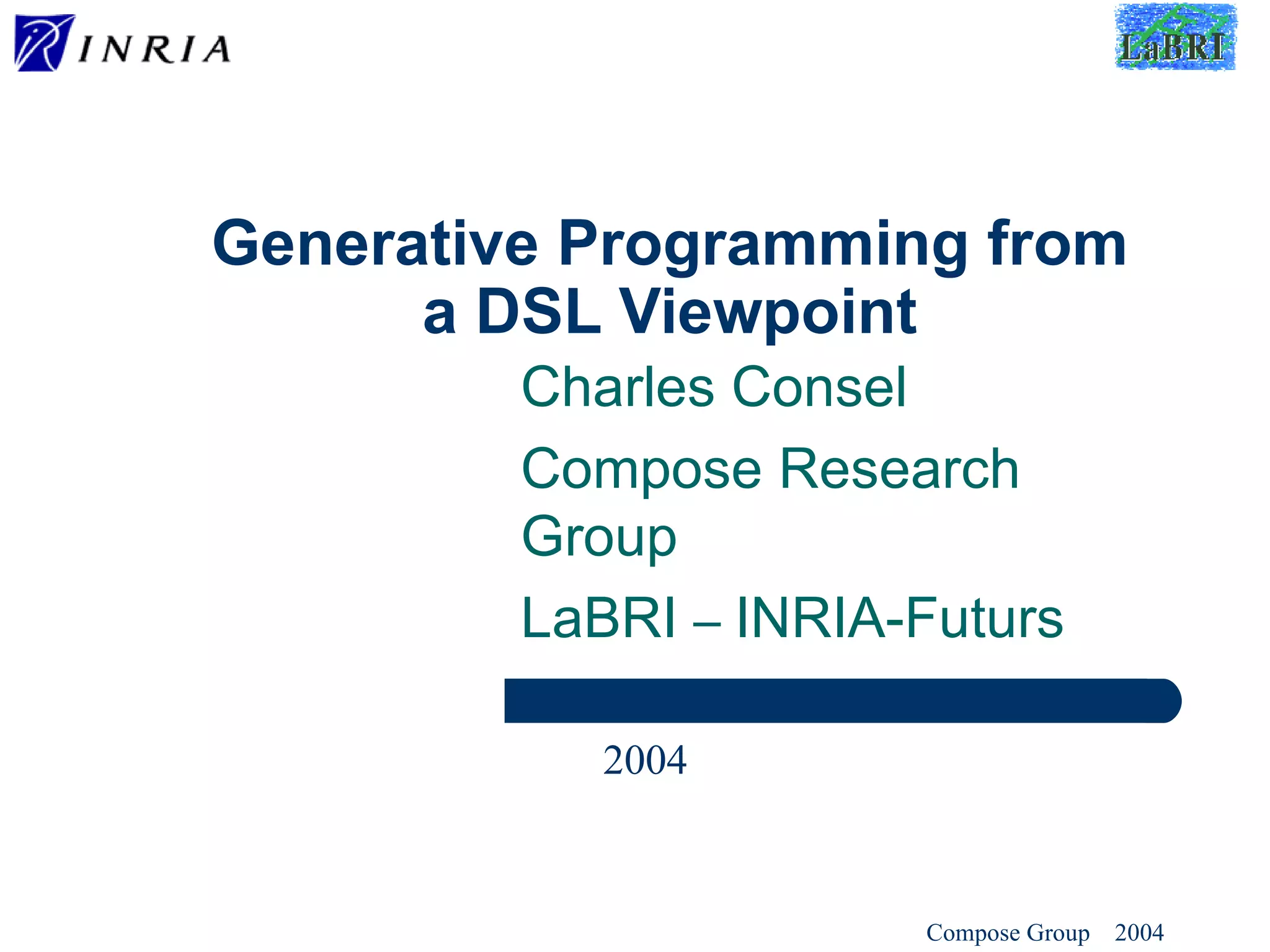 INRIA

LaBRI

Generative Programming from a DSL Viewpoint

Charles Consel

Compose Research Group

LaBRI – INRIA-Futurs

2004

Compose Group 2004